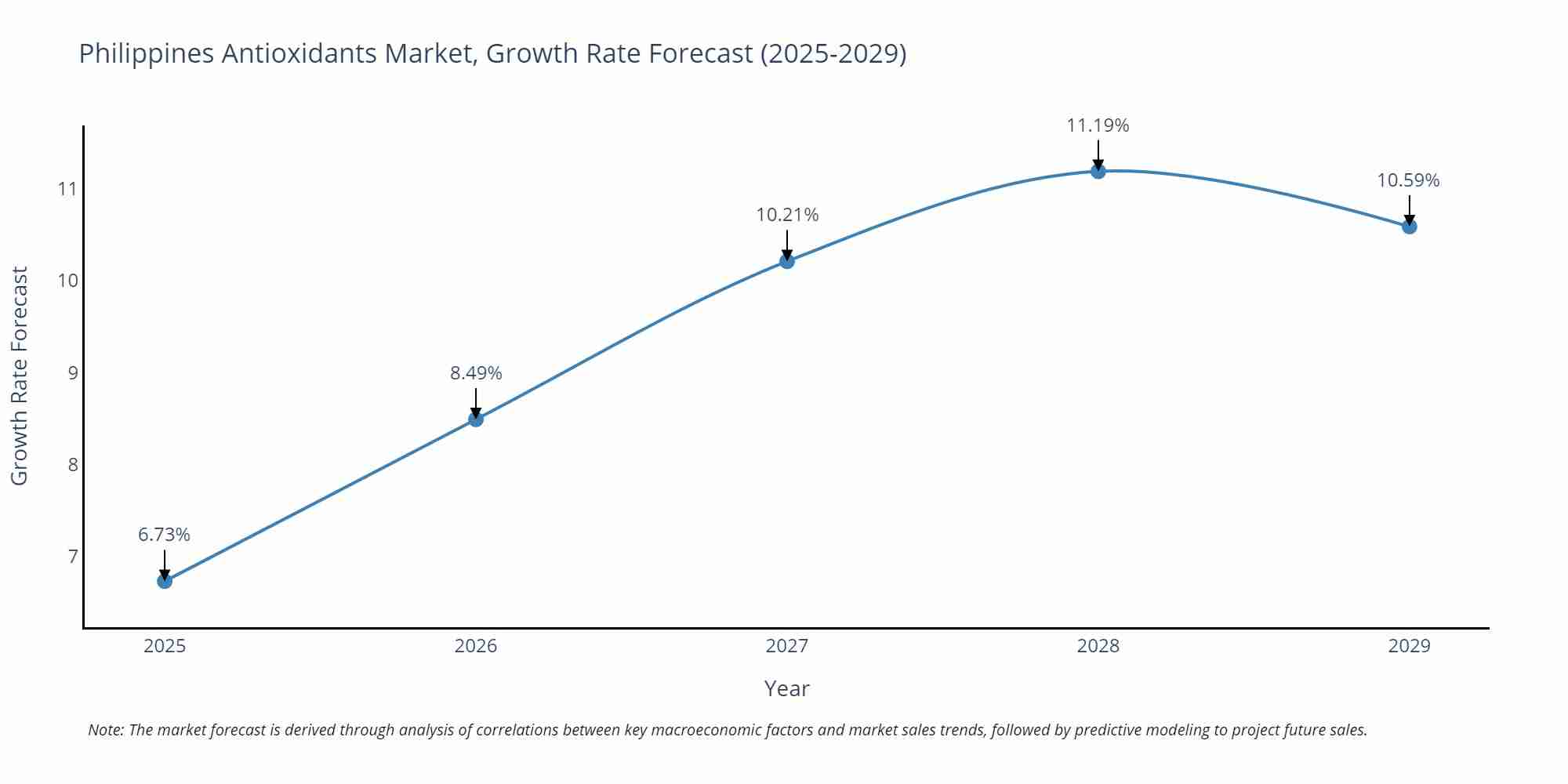 Philippines Antioxidants Market, Growth Rate Forecast (2025-2029)

Growth Rate Forecast

11
10
9
8
7

6.73%
8.49%
10.21%
11.19%
10.59%

2025
2026
2027
2028
2029

Year

Note: The market forecast is derived through analysis of correlations between key macroeconomic factors and market sales trends, followed by predictive modeling to project future sales.